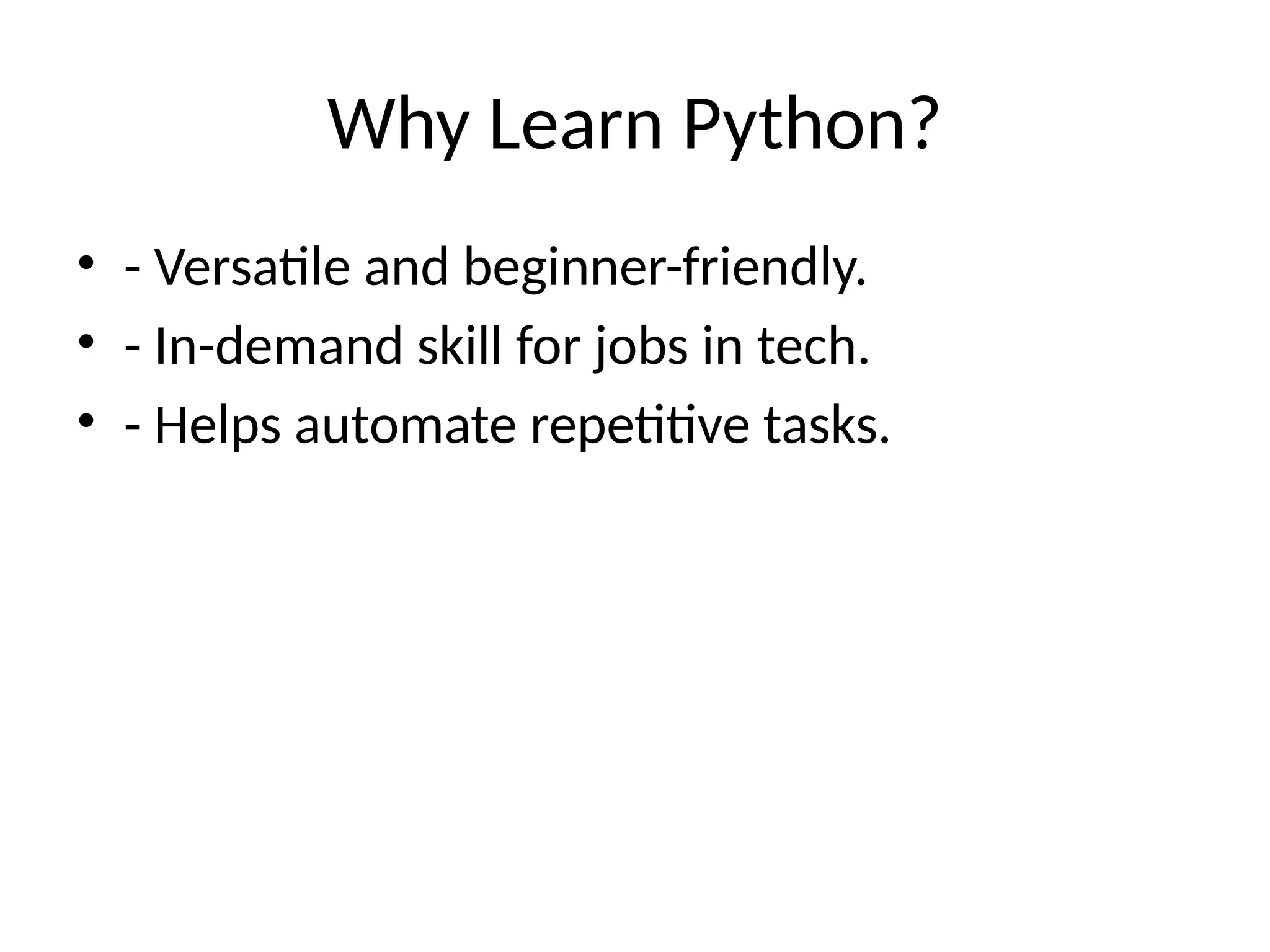 Why Learn Python?

• - Versatile and beginner-friendly.
• - In-demand skill for jobs in tech.
• - Helps automate repetitive tasks.